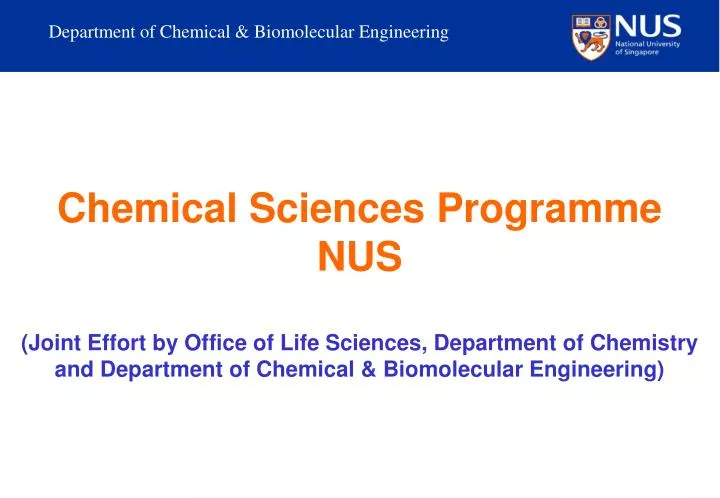 Department of Chemical & Biomolecular Engineering

NUS
National University of Singapore

Chemical Sciences Programme
NUS

(Joint Effort by Office of Life Sciences, Department of Chemistry and Department of Chemical & Biomolecular Engineering)